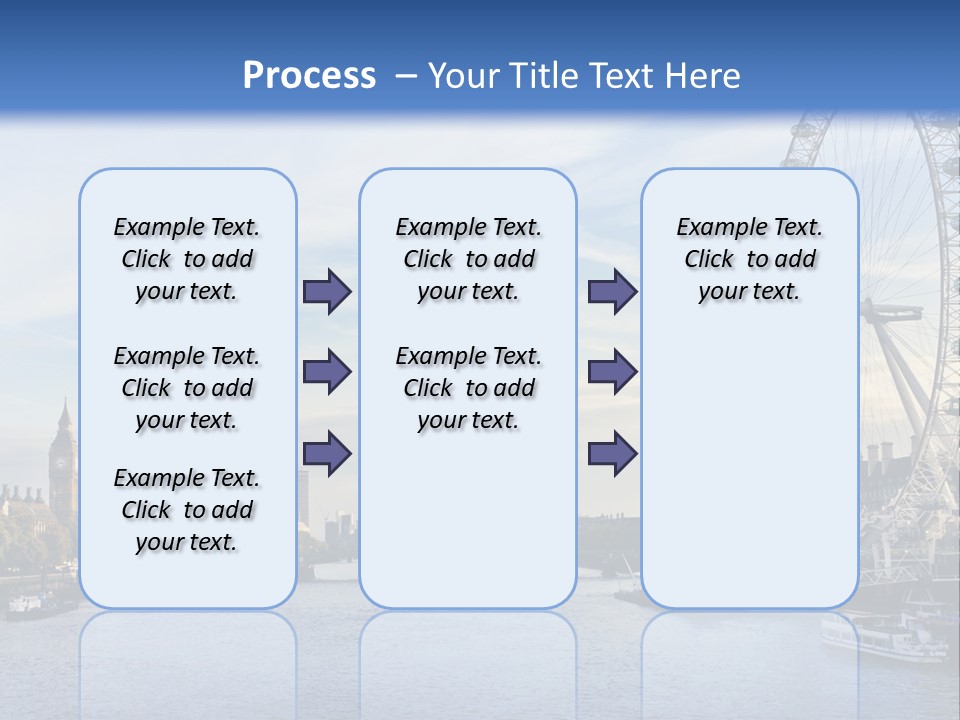 Process – Your Title Text Here

Example Text. Click to add your text.

Example Text. Click to add your text.

Example Text. Click to add your text.

Example Text. Click to add your text.

Example Text. Click to add your text.

Example Text. Click to add your text.